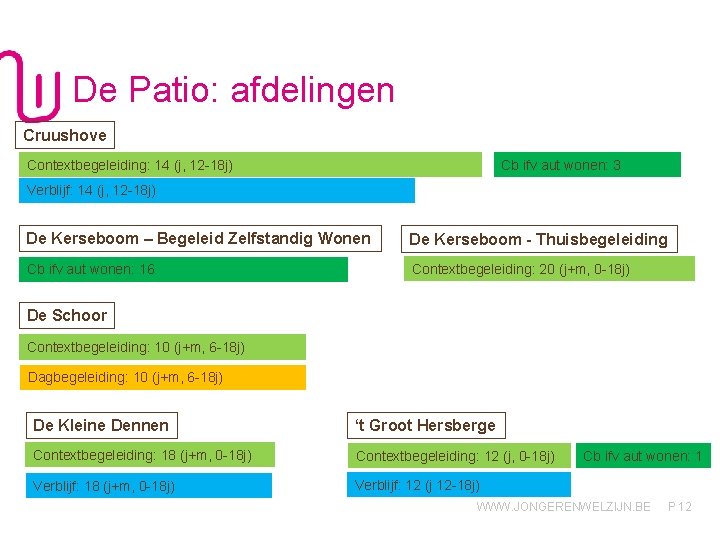 De Patio: afdelingen

Cruushove

Contextbegeleiding: 14 (j, 12-18j)

Cb ifv aut wonen: 3

Verblijf: 14 (j, 12-18j)

De Kerseboom – Begeleid Zelfstandig Wonen

Cb ifv aut wonen: 16

De Kerseboom - Thuisbegeleiding

Contextbegeleiding: 20 (j+m, 0-18j)

De Schoor

Contextbegeleiding: 10 (j+m, 6-18j)

Dagbegeleiding: 10 (j+m, 6-18j)

De Kleine Dennen

Contextbegeleiding: 18 (j+m, 0-18j)

Verblijf: 18 (j+m, 0-18j)

't Groot Hersberge

Contextbegeleiding: 12 (j, 0-18j)

Cb ifv aut wonen: 1

Verblijf: 12 (j 12-18j)

WWW.JONGERENWELZIJN.BE P 12